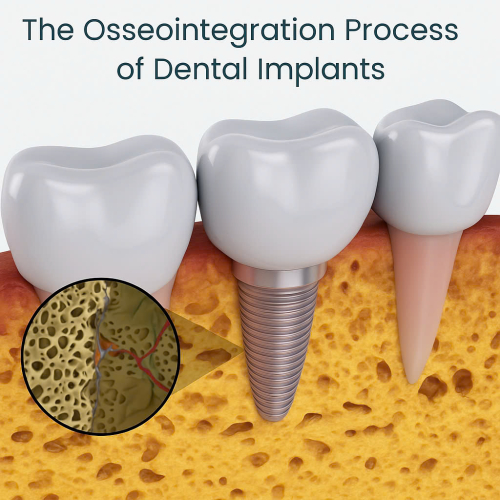 The Osseointegration Process of Dental Implants